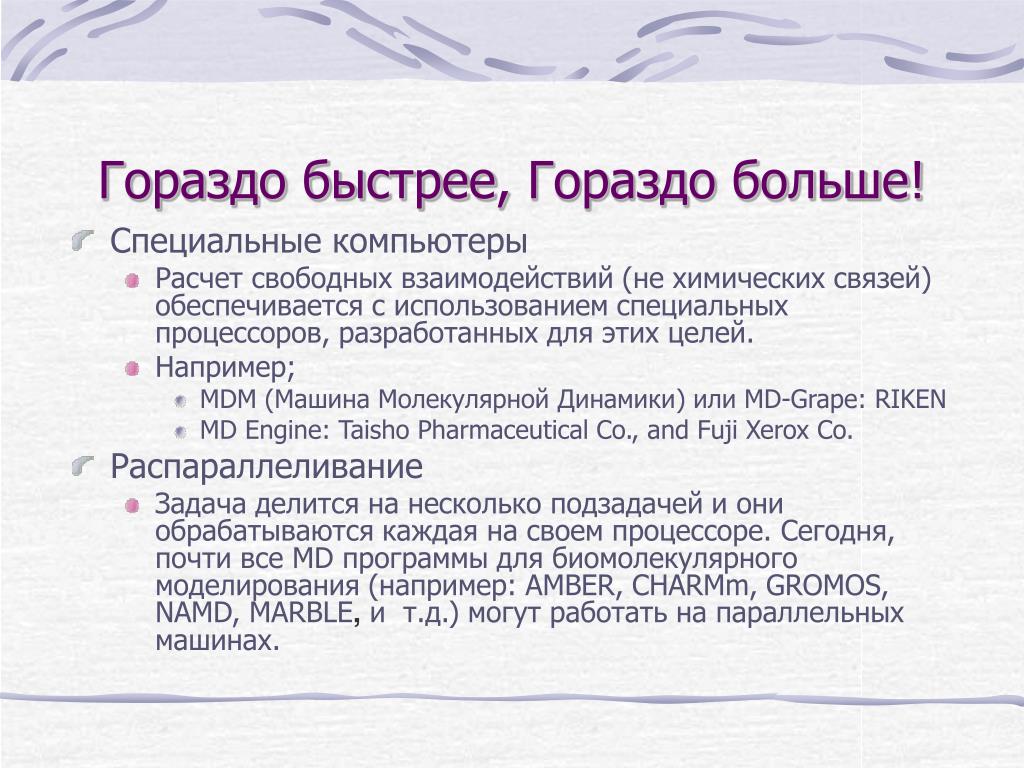 Гораздо быстрее, Гораздо больше!

Специальные компьютеры

Расчет свободных взаимодействий (не химических связей) обеспечивается с использованием специальных процессоров, разработанных для этих целей.

Например;

MDM (Машина Молекулярной Динамики) или MD-Grape: RIKEN

MD Engine: Taisho Pharmaceutical Co., and Fuji Xerox Co.

Распараллеливание

Задача делится на несколько подзадачей и они обрабатываются каждая на своем процессоре. Сегодня, почти все MD программы для биомолекулярного моделирования (например: AMBER, CHARMm, GROMOS, NAMD, MARBLE, и т.д.) могут работать на параллельных машинах.